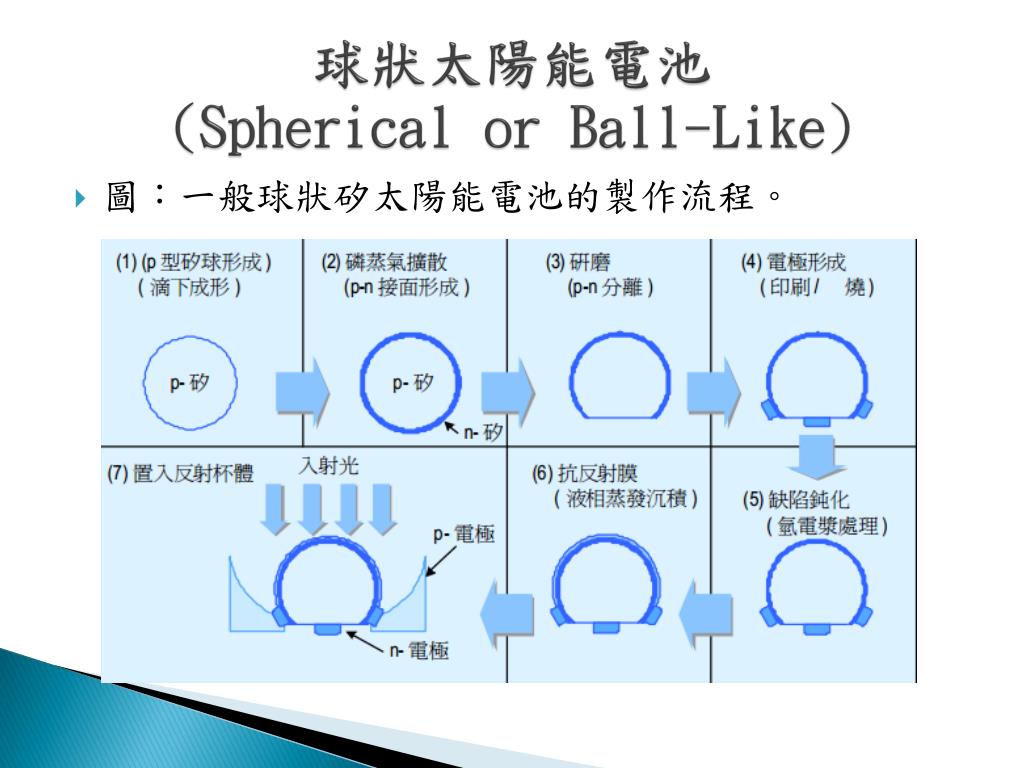 球狀太陽能電池
(Spherical or Ball-Like)

圖：一般球狀矽太陽能電池的製作流程。

(1) (p 型矽球形成)
( 滴下成形 )

p- 矽

(2) 磷蒸氣擴散
(p-n 接面形成 )

p- 矽

n- 矽

(3) 研磨
(p-n 分離 )

(4) 電極形成
( 印刷 / 燒 )

(5) 缺陷鈍化
( 氫電漿處理 )

(6) 抗反射膜
( 液相蒸發沉積 )

(7) 置入反射杯體

入射光

p- 電極

n- 電極